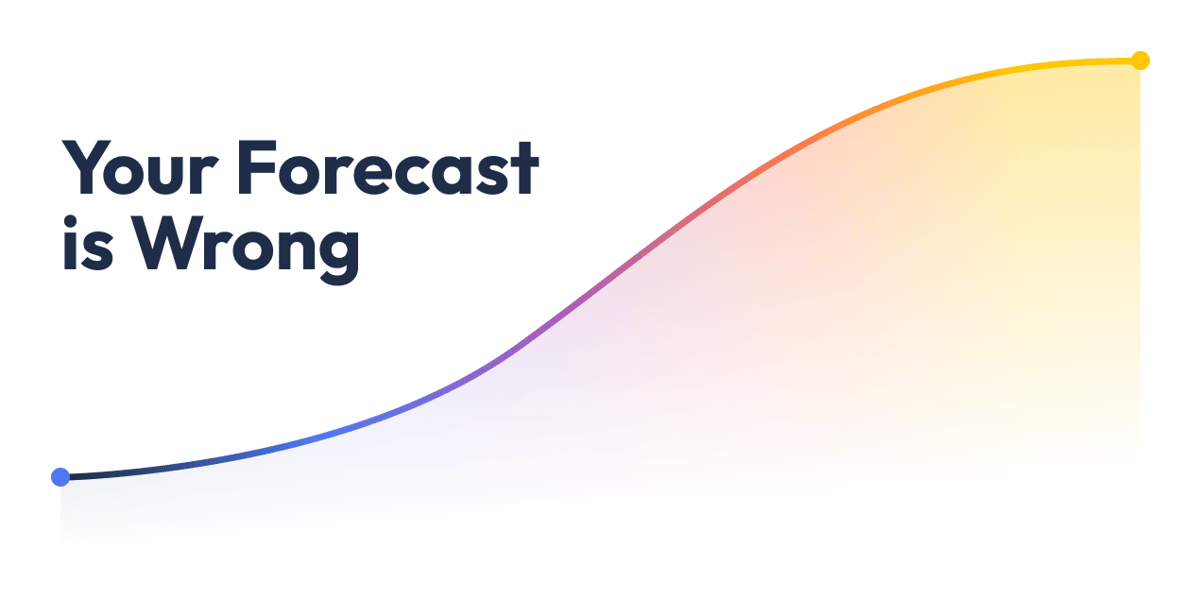 Your Forecast is Wrong